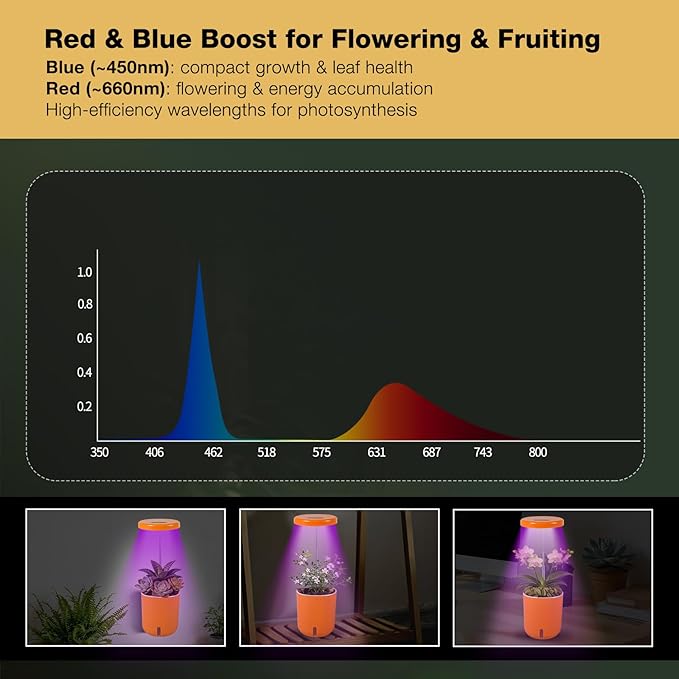 Red & Blue Boost for Flowering & Fruiting

Blue (~450nm): compact growth & leaf health
Red (~660nm): flowering & energy accumulation
High-efficiency wavelengths for photosynthesis

1.0
0.8
0.6
0.4
0.2
350 406 462 518 575 631 687 743 800